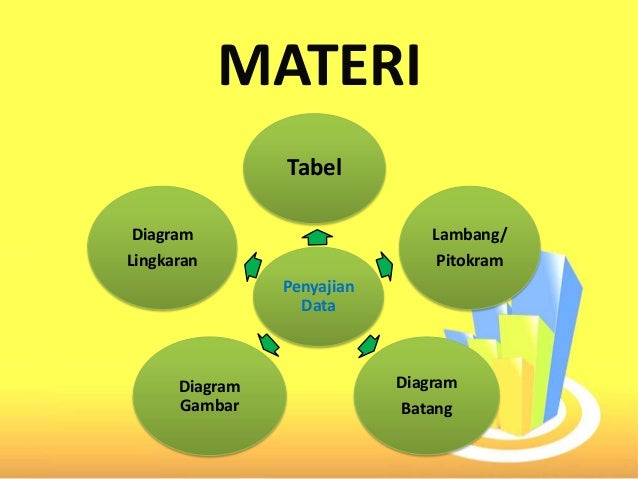 MATERI

Penyajian Data

Tabel

Lambang/ Pitokram

Diagram Batang

Diagram Gambar

Diagram Lingkaran